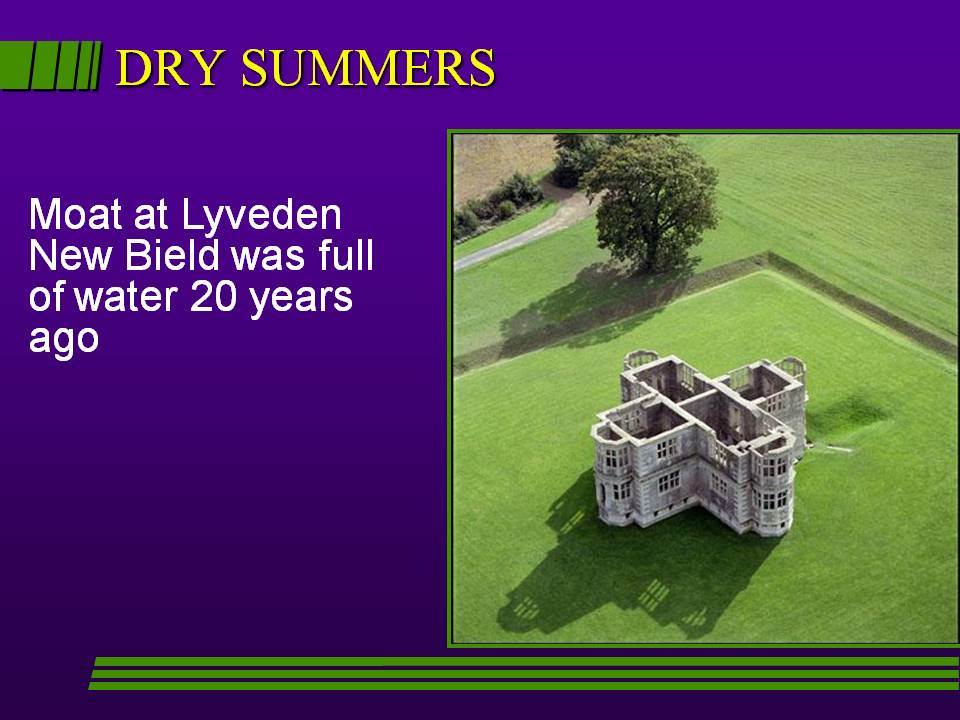 DRY SUMMERS

Moat at Lyveden New Bield was full of water 20 years ago